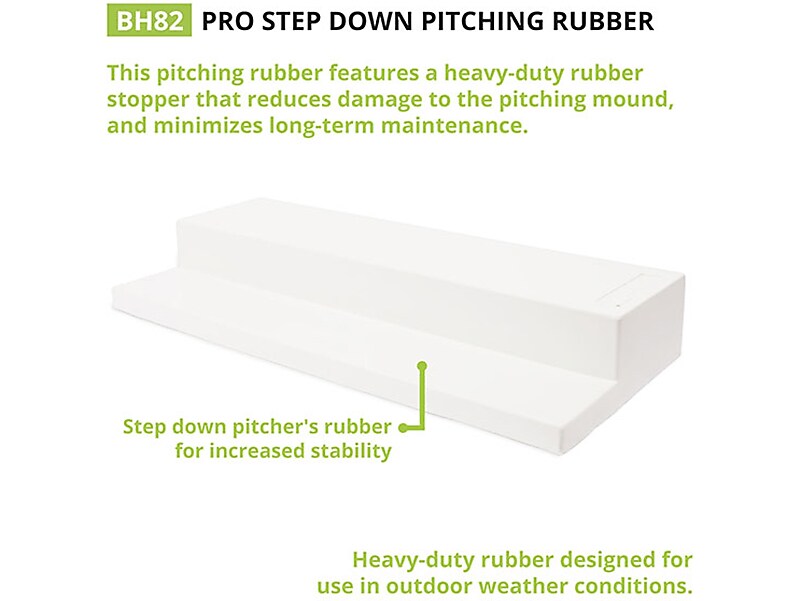 BH82 PRO STEP DOWN PITCHING RUBBER

This pitching rubber features a heavy-duty rubber stopper that reduces damage to the pitching mound, and minimizes long-term maintenance.

Step down pitcher's rubber for increased stability

Heavy-duty rubber designed for use in outdoor weather conditions.